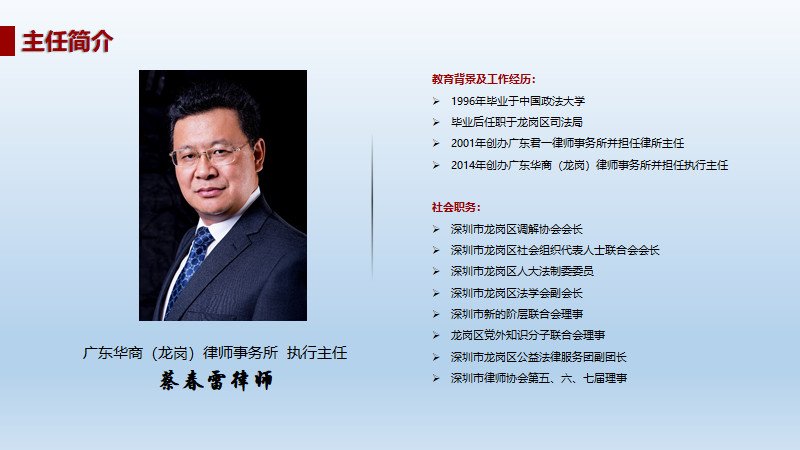 主任简介

广东华商（龙岗）律师事务所 执行主任
蔡春雷律师

教育背景及工作经历：
➢ 1996年毕业于中国政法大学
➢ 毕业后任职于龙岗区司法局
➢ 2001年创办广东君一律师事务所并担任律所主任
➢ 2014年创办广东华商（龙岗）律师事务所并担任执行主任

社会职务：
➢ 深圳市龙岗区调解协会会长
➢ 深圳市龙岗区社会组织代表人士联合会会长
➢ 深圳市龙岗区人大法制委委员
➢ 深圳市龙岗区法学会副会长
➢ 深圳市新的阶层联合会理事
➢ 龙岗区党外知识分子联合会理事
➢ 深圳市龙岗区公益法律服务团副团长
➢ 深圳市律师协会第五、六、七届理事